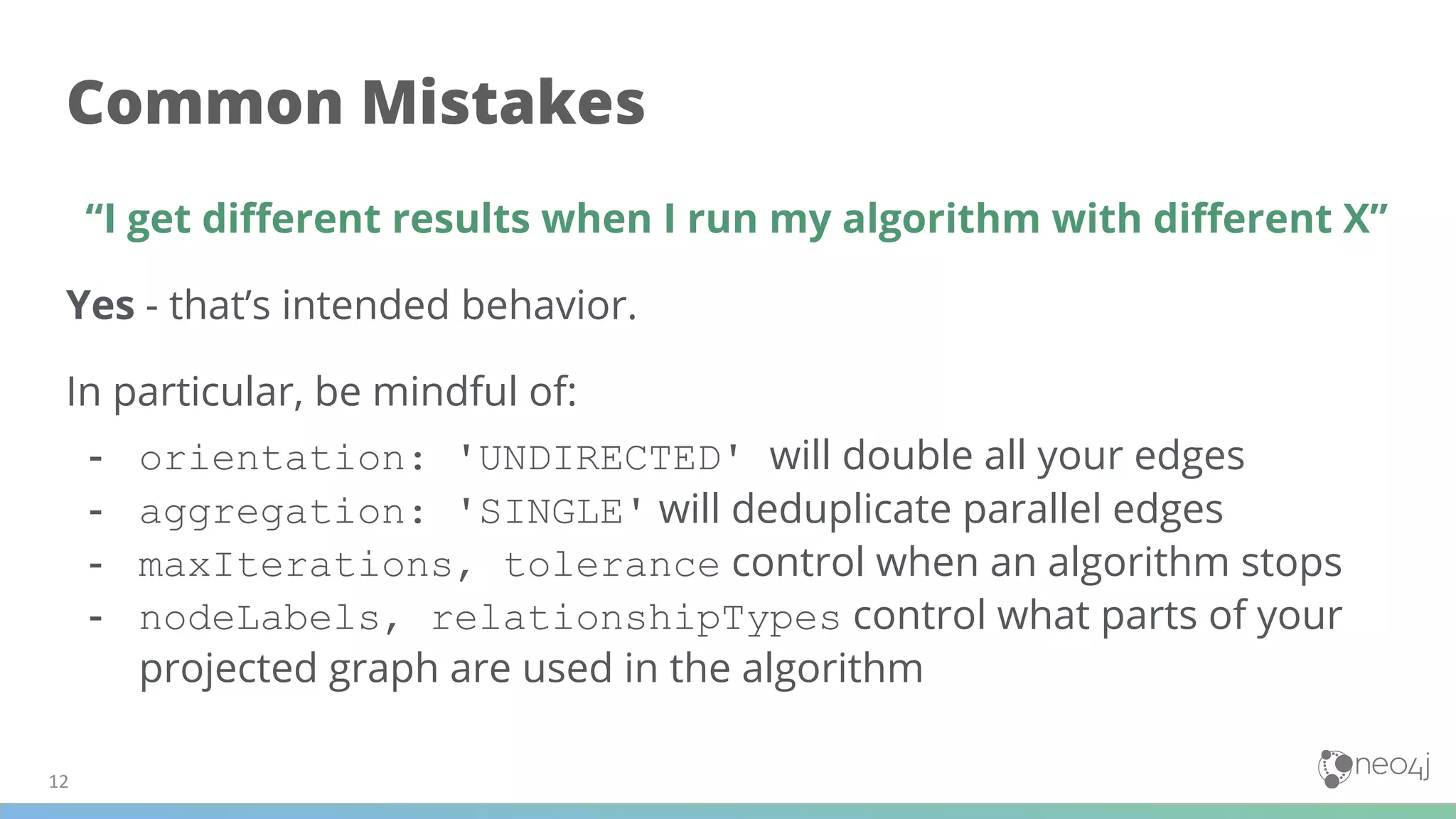 Common Mistakes

“I get different results when I run my algorithm with different X”

Yes - that’s intended behavior.

In particular, be mindful of:

- orientation: 'UNDIRECTED' will double all your edges
- aggregation: 'SINGLE' will deduplicate parallel edges
- maxIterations, tolerance control when an algorithm stops
- nodeLabels, relationshipTypes control what parts of your projected graph are used in the algorithm

12

neo4j